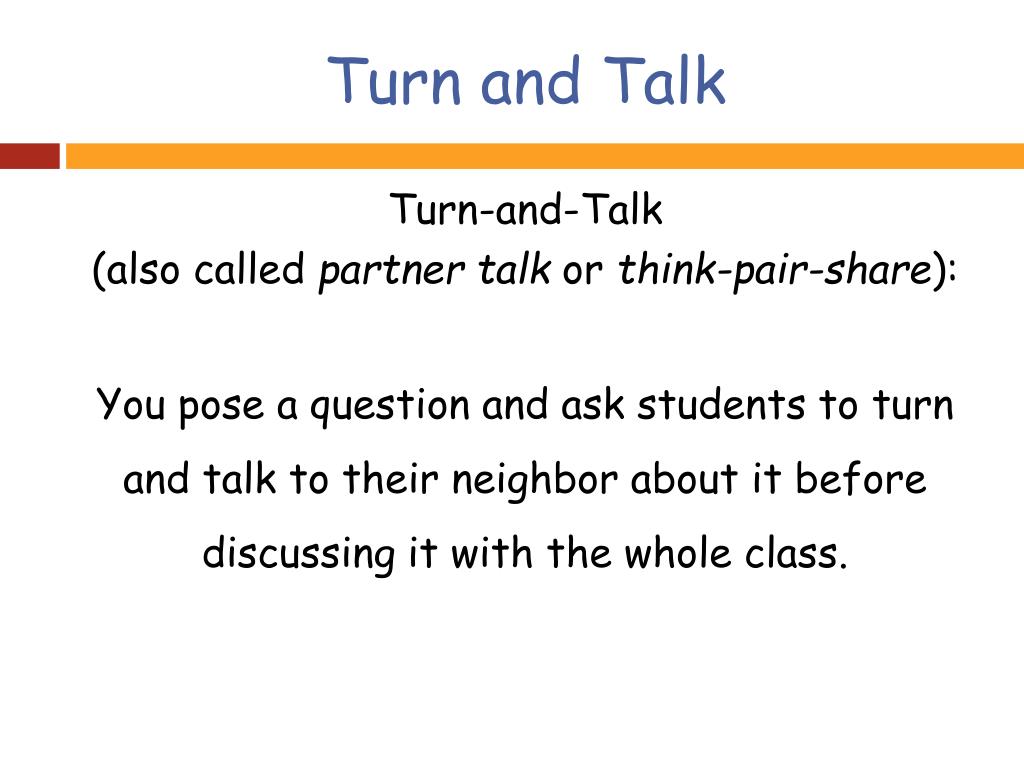 Turn and Talk

Turn-and-Talk
(also called partner talk or think-pair-share):

You pose a question and ask students to turn and talk to their neighbor about it before discussing it with the whole class.